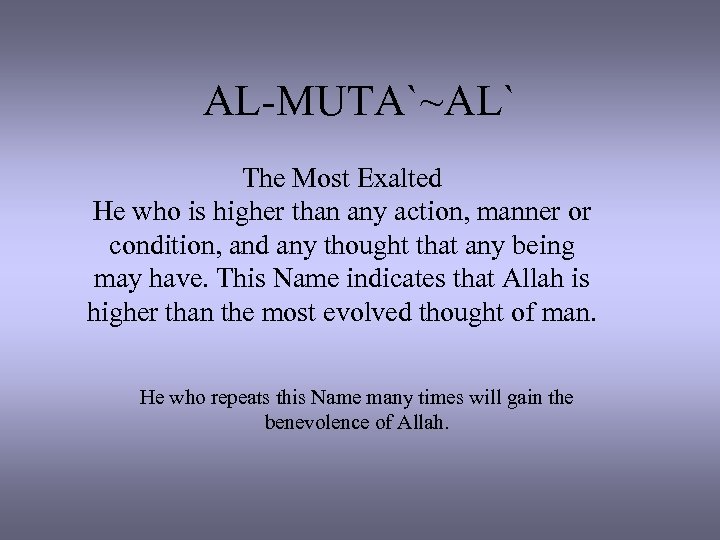 AL-MUTA`~AL`

The Most Exalted
He who is higher than any action, manner or condition, and any thought that any being may have. This Name indicates that Allah is higher than the most evolved thought of man.

He who repeats this Name many times will gain the benevolence of Allah.